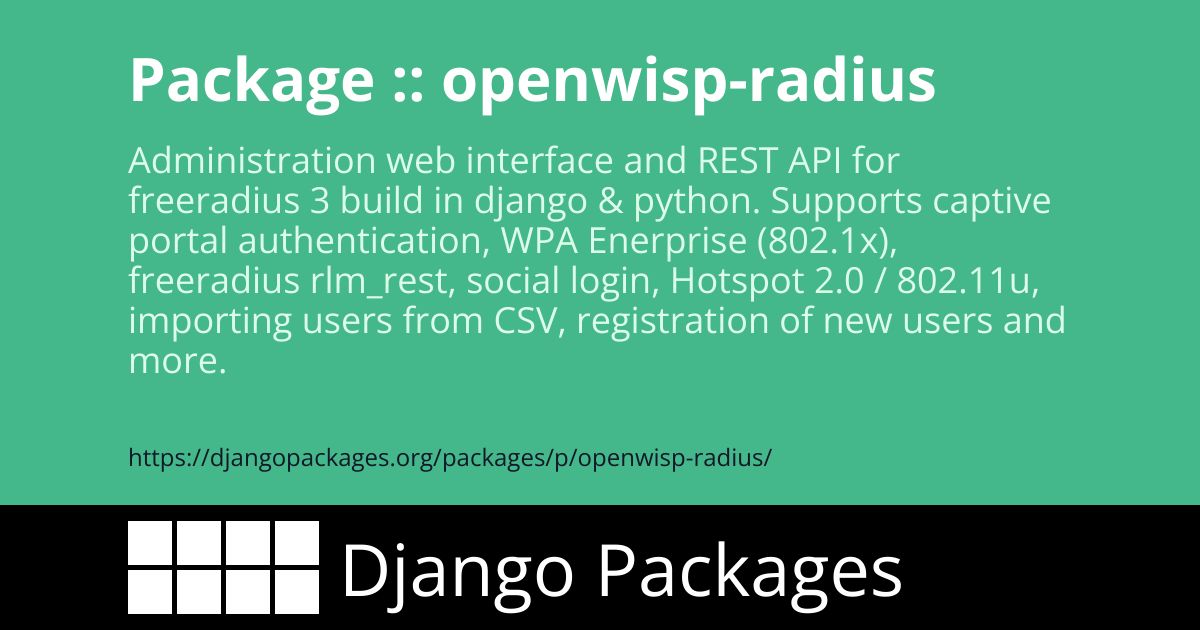 Package :: openwisp-radius

Administration web interface and REST API for freeradius 3 build in django & python. Supports captive portal authentication, WPA Enerprise (802.1x), freeradius rlm_rest, social login, Hotspot 2.0 / 802.11u, importing users from CSV, registration of new users and more.

https://djangopackages.org/packages/p/openwisp-radius/

Django Packages